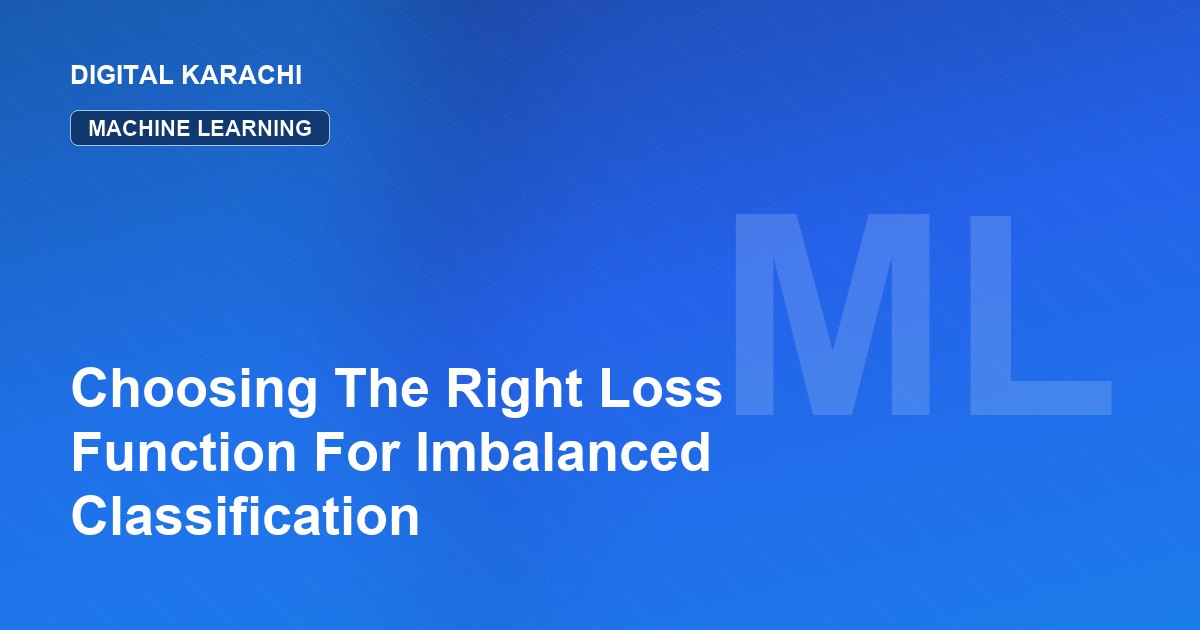 DIGITAL KARACHI

MACHINE LEARNING

ML

Choosing The Right Loss Function For Imbalanced Classification